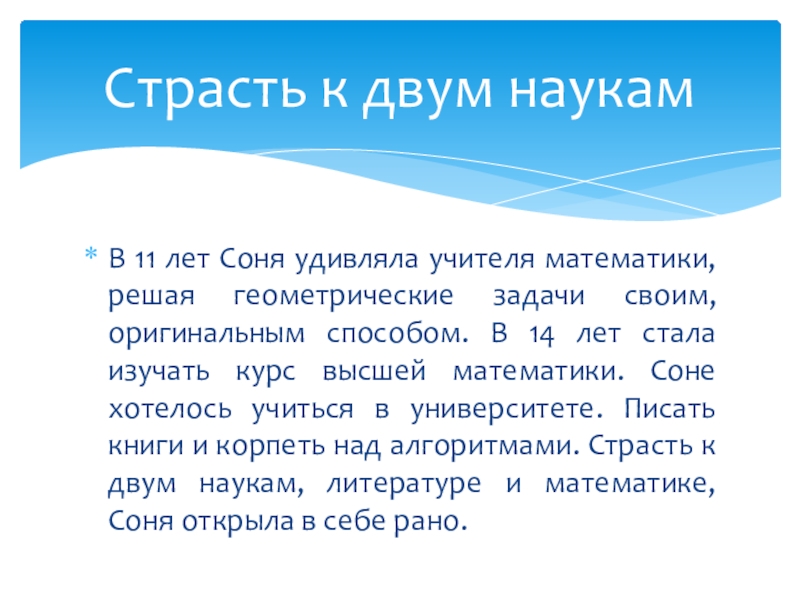 Страсть к двум наукам

* В 11 лет Соня удивляла учителя математики, решая геометрические задачи своим, оригинальным способом. В 14 лет стала изучать курс высшей математики. Соне хотелось учиться в университете. Писать книги и корпеть над алгоритмами. Страсть к двум наукам, литературе и математике, Соня открыла в себе рано.